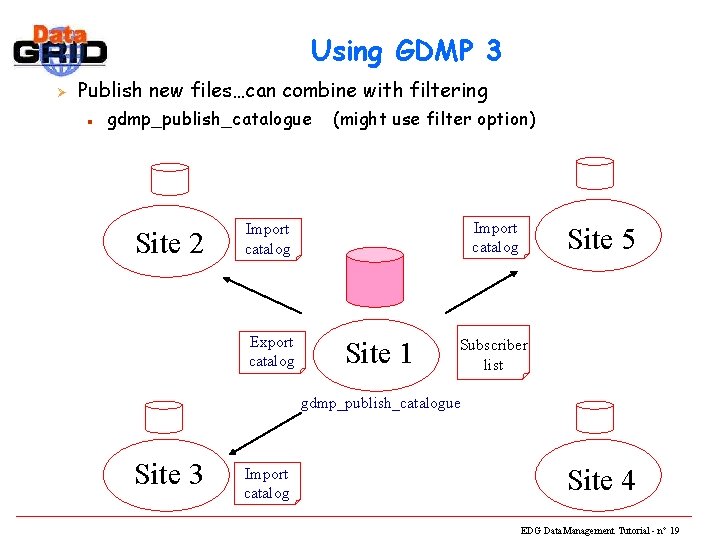 Data GRID

Using GDMP 3

Publish new files…can combine with filtering

gdmp_publish_catalogue (might use filter option)

Site 2

Import catalog

Import catalog

Site 5

Export catalog

Site 1

Subscriber list

gdmp_publish_catalogue

Site 3

Import catalog

Site 4

EDG Data Management Tutorial - n° 19